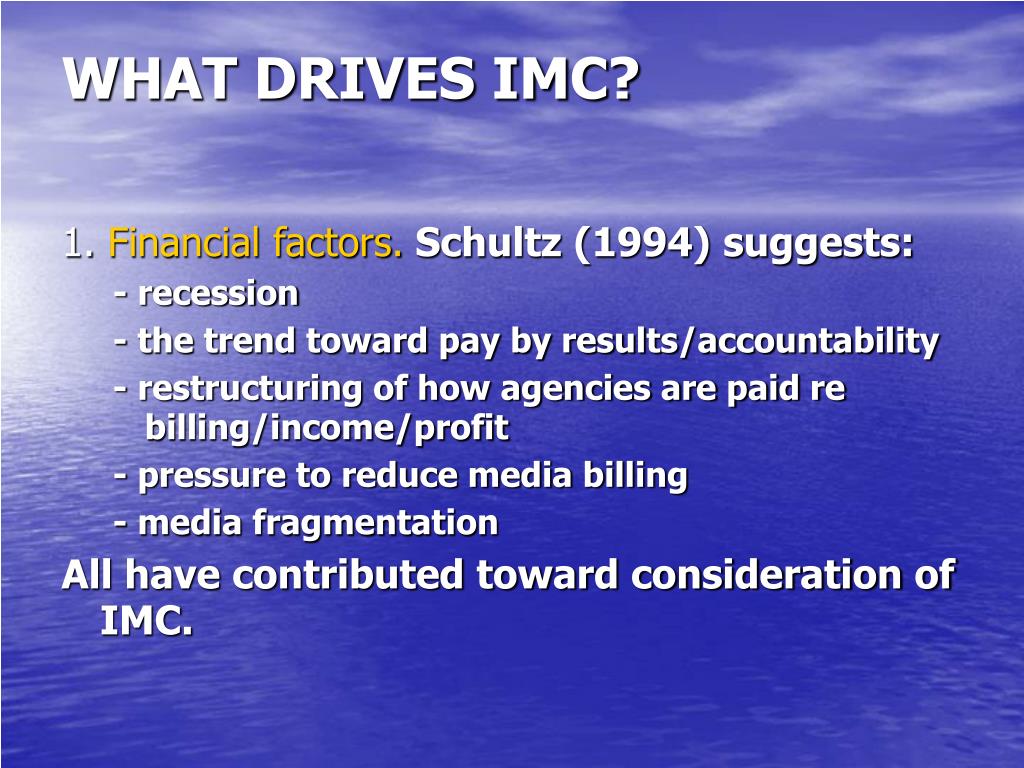 WHAT DRIVES IMC?

1. Financial factors. Schultz (1994) suggests:
- recession
- the trend toward pay by results/accountability
- restructuring of how agencies are paid re billing/income/profit
- pressure to reduce media billing
- media fragmentation

All have contributed toward consideration of IMC.